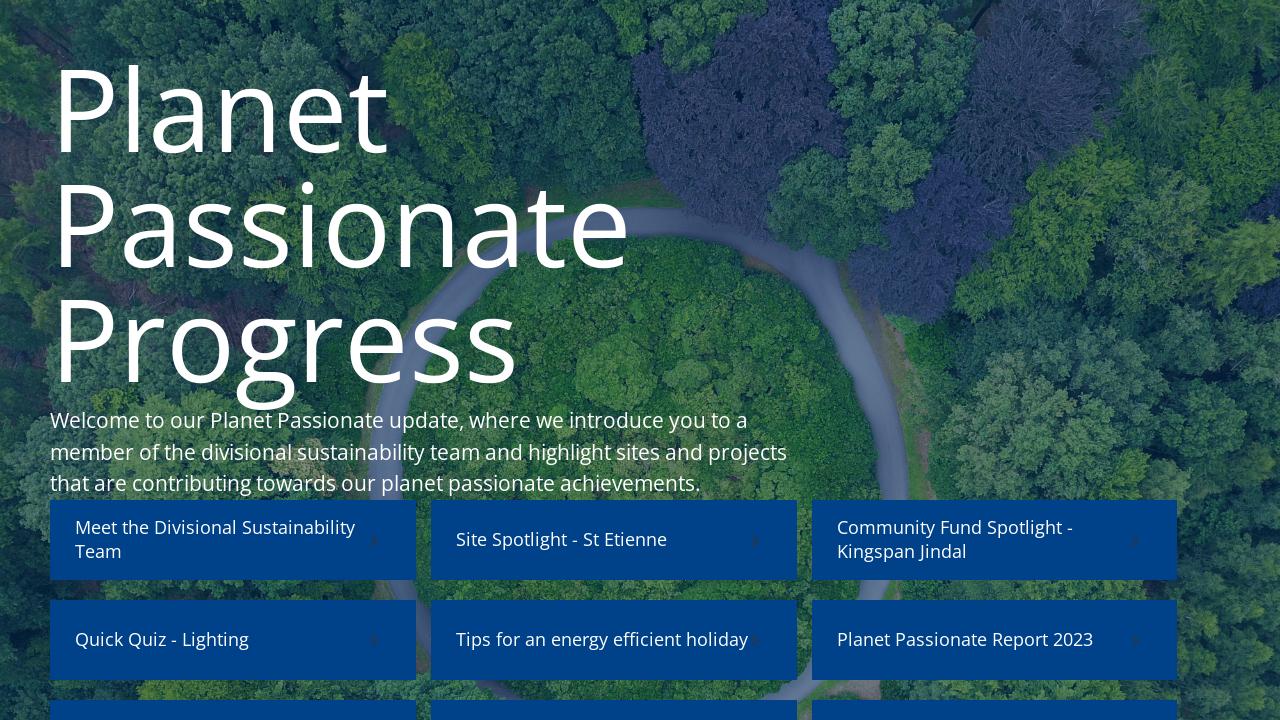 Planet Passionate Progress

Welcome to our Planet Passionate update, where we introduce you to a member of the divisional sustainability team and highlight sites and projects that are contributing towards our planet passionate achievements.

Meet the Divisional Sustainability Team

Site Spotlight - St Etienne

Community Fund Spotlight - Kingspan Jindal

Quick Quiz - Lighting

Tips for an energy efficient holiday

Planet Passionate Report 2023